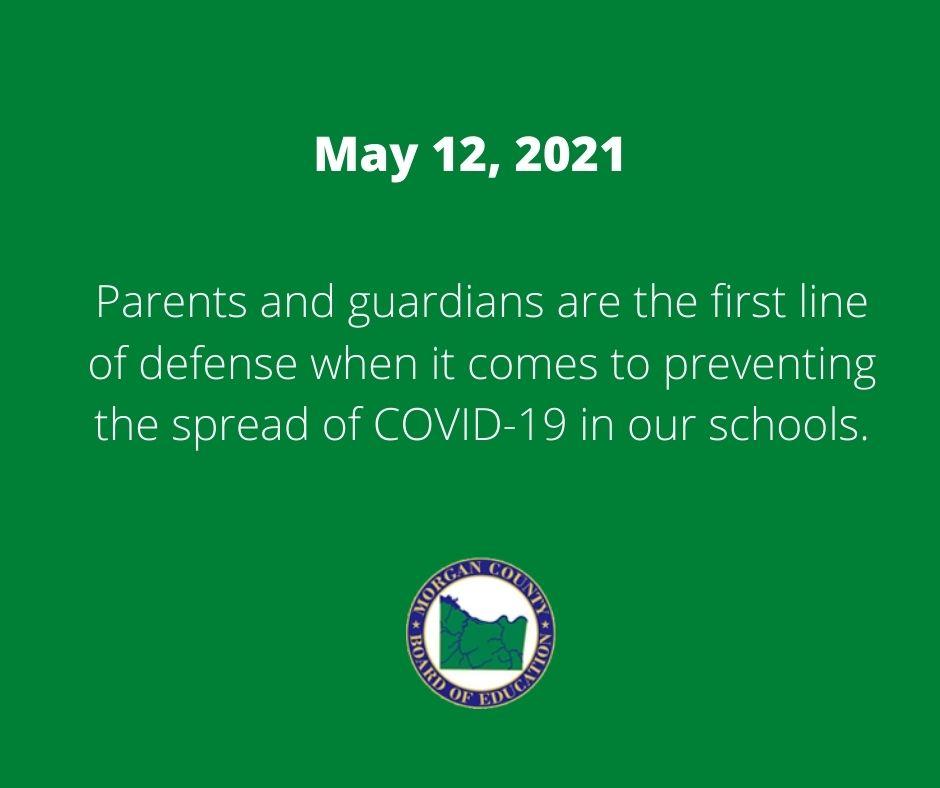 May 12, 2021

Parents and guardians are the first line of defense when it comes to preventing the spread of COVID-19 in our schools.

MORGAN COUNTY
BOARD OF EDUCATION